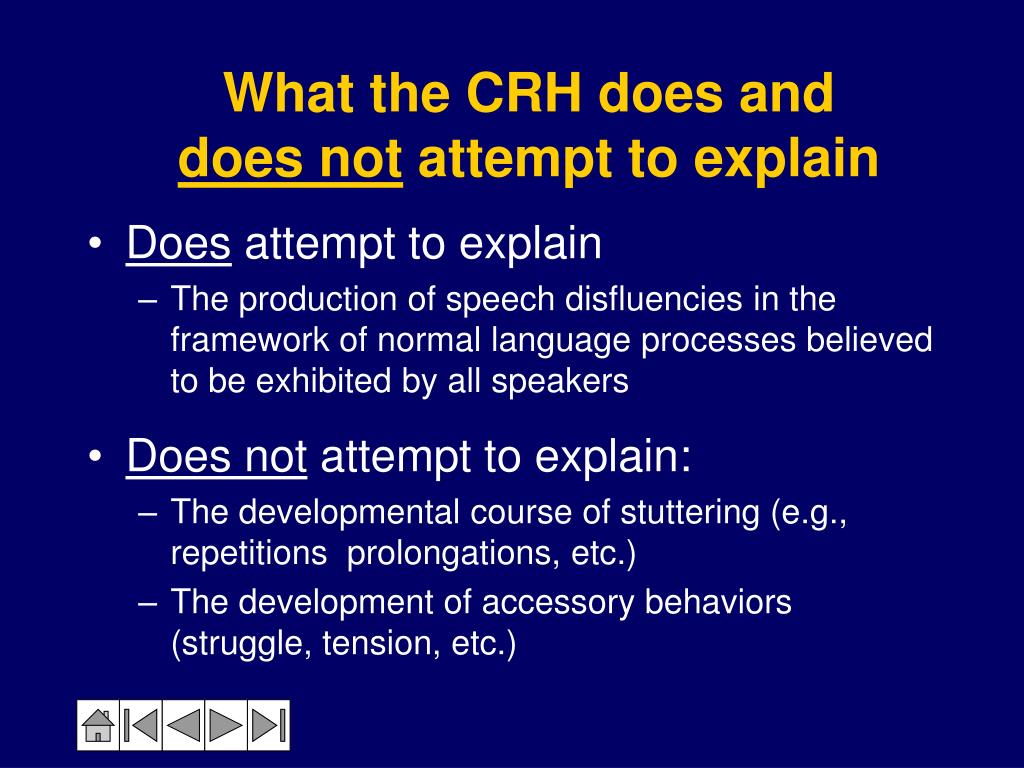 What the CRH does and does not attempt to explain

• Does attempt to explain
– The production of speech disfluencies in the framework of normal language processes believed to be exhibited by all speakers

• Does not attempt to explain:
– The developmental course of stuttering (e.g., repetitions prolongations, etc.)
– The development of accessory behaviors (struggle, tension, etc.)